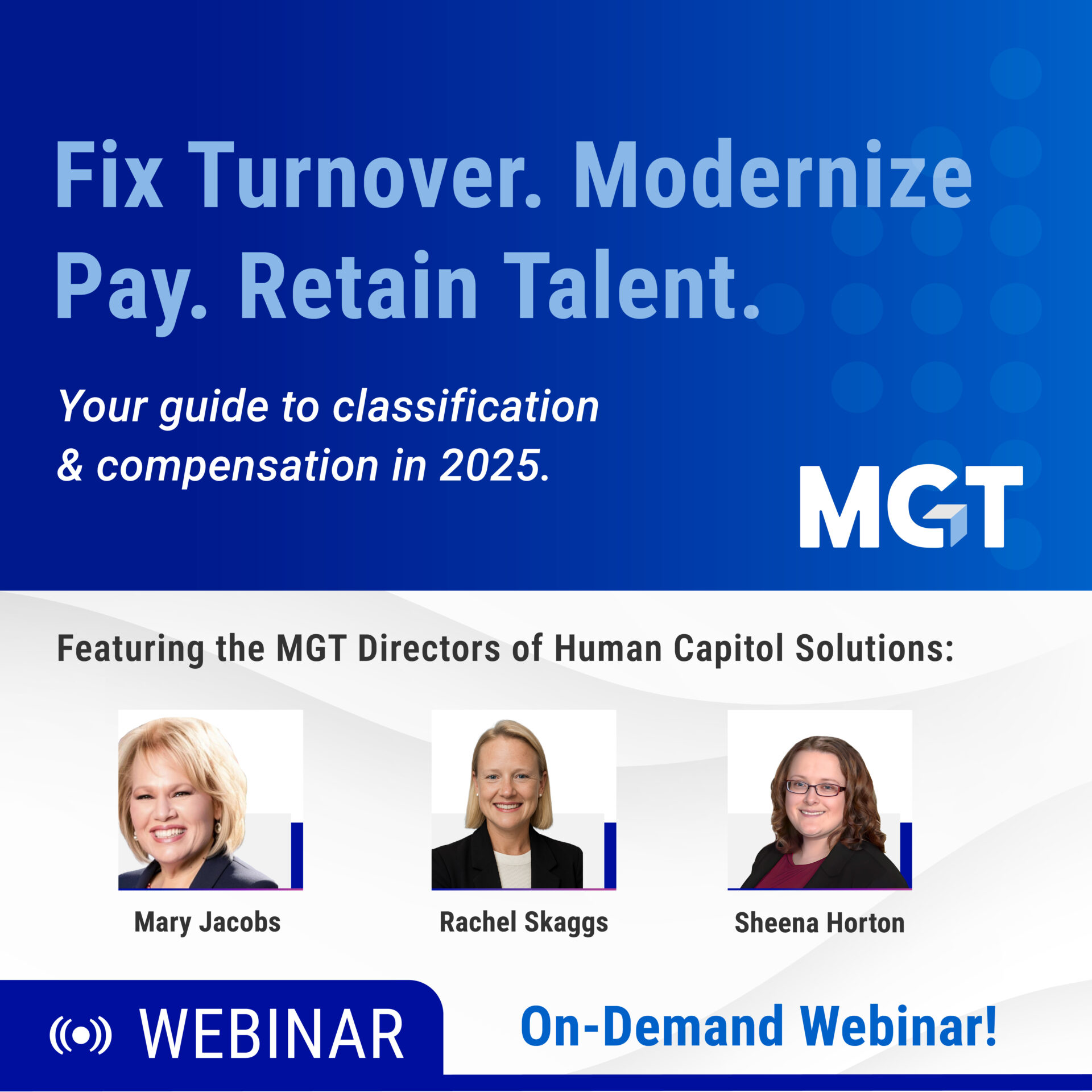 Fix Turnover. Modernize Pay. Retain Talent.

Your guide to classification & compensation in 2025.

MGT

Featuring the MGT Directors of Human Capitol Solutions:

Mary Jacobs

Rachel Skaggs

Sheena Horton

WEBINAR

On-Demand Webinar!